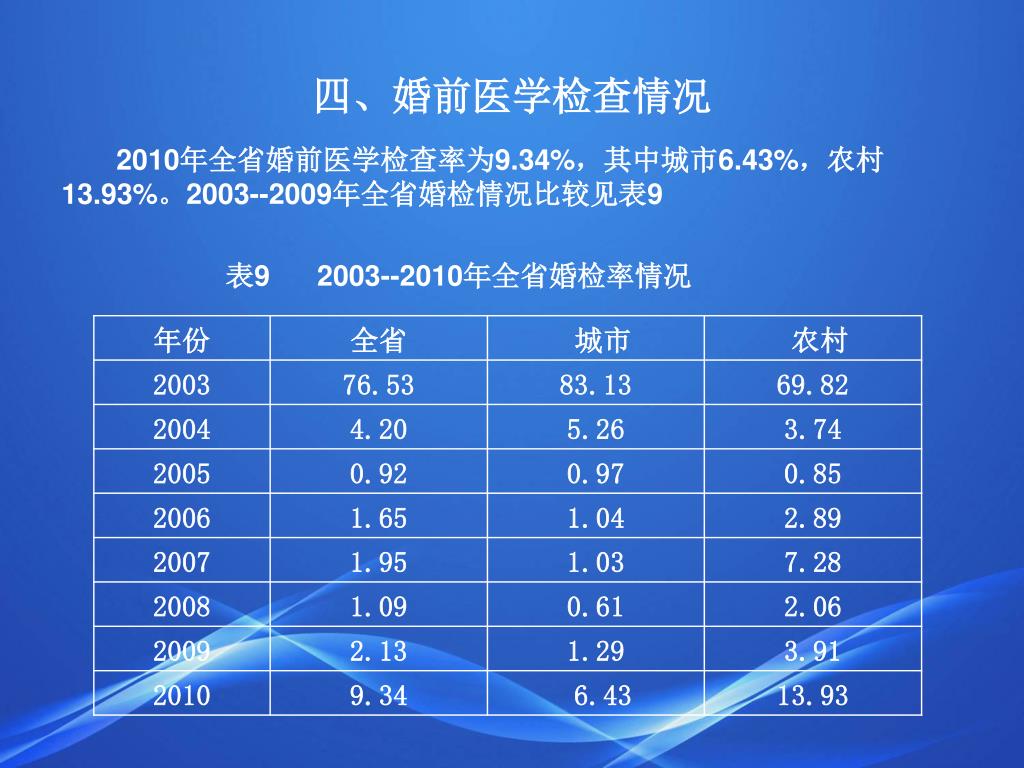 四、婚前医学检查情况

2010年全省婚前医学检查率为9.34%，其中城市6.43%，农村13.93%。2003--2009年全省婚检情况比较见表9

表9　2003--2010年全省婚检率情况

| 年份 | 全省 | 城市 | 农村 |
|---|---|---|---|
| 2003 | 76.53 | 83.13 | 69.82 |
| 2004 | 4.20 | 5.26 | 3.74 |
| 2005 | 0.92 | 0.97 | 0.85 |
| 2006 | 1.65 | 1.04 | 2.89 |
| 2007 | 1.95 | 1.03 | 7.28 |
| 2008 | 1.09 | 0.61 | 2.06 |
| 2009 | 2.13 | 1.29 | 3.91 |
| 2010 | 9.34 | 6.43 | 13.93 |